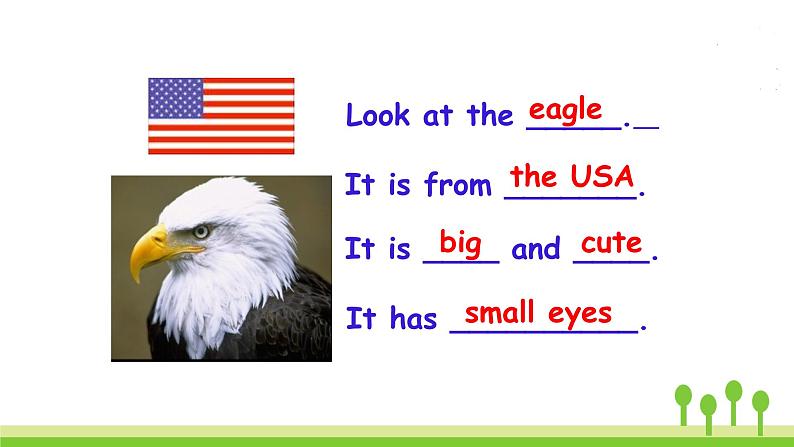 Look at the eagle.

It is from the USA.

It is big and cute.

It has small eyes.